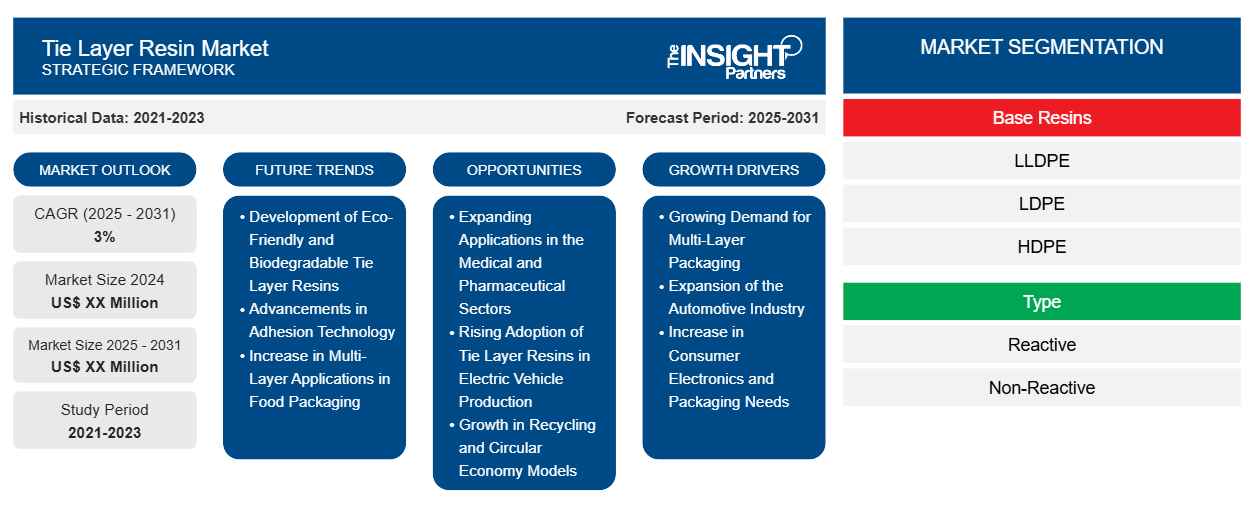 Tie Layer Resin Market
STRATEGIC FRAMEWORK

The INSIGHT Partners

Historical Data: 2021-2023

Forecast Period: 2025-2031

MARKET OUTLOOK

CAGR (2025 - 2031)
3%

Market Size 2024
US$ XX Million

Market Size 2025 - 2031
US$ XX Million

Study Period
2021-2023

FUTURE TRENDS

• Development of Eco-Friendly and Biodegradable Tie Layer Resins
• Advancements in Adhesion Technology
• Increase in Multi-Layer Applications in Food Packaging

OPPORTUNITIES

• Expanding Applications in the Medical and Pharmaceutical Sectors
• Rising Adoption of Tie Layer Resins in Electric Vehicle Production
• Growth in Recycling and Circular Economy Models

GROWTH DRIVERS

• Growing Demand for Multi-Layer Packaging
• Expansion of the Automotive Industry
• Increase in Consumer Electronics and Packaging Needs

MARKET SEGMENTATION

Base Resins

LLDPE

LDPE

HDPE

Type

Reactive

Non-Reactive